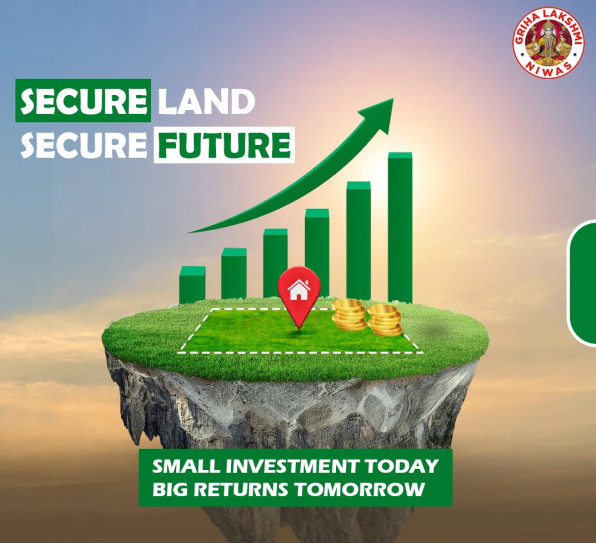 GRIHA LAKSHMI
NIWAS

SECURE LAND
SECURE FUTURE

SMALL INVESTMENT TODAY
BIG RETURNS TOMORROW